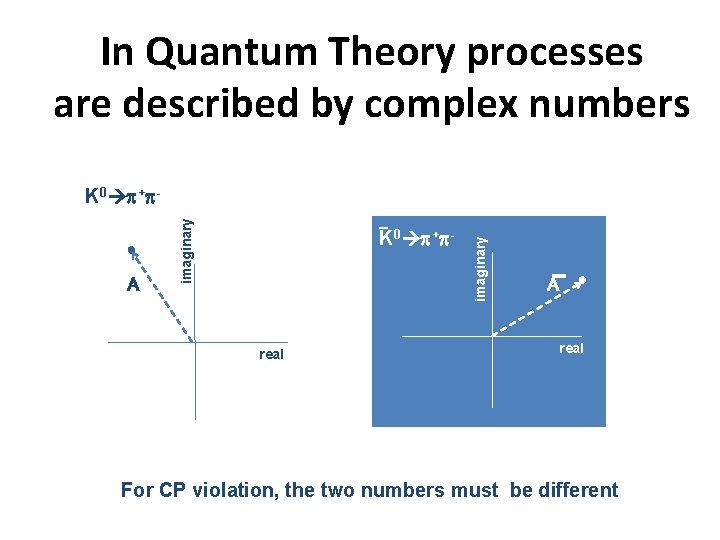 In Quantum Theory processes are described by complex numbers

$K^0 \rightarrow \pi^+\pi^-$

imaginary

A

real

$\bar{K}^0 \rightarrow \pi^+\pi^-$

imaginary

$\bar{A}$

real

For CP violation, the two numbers must be different